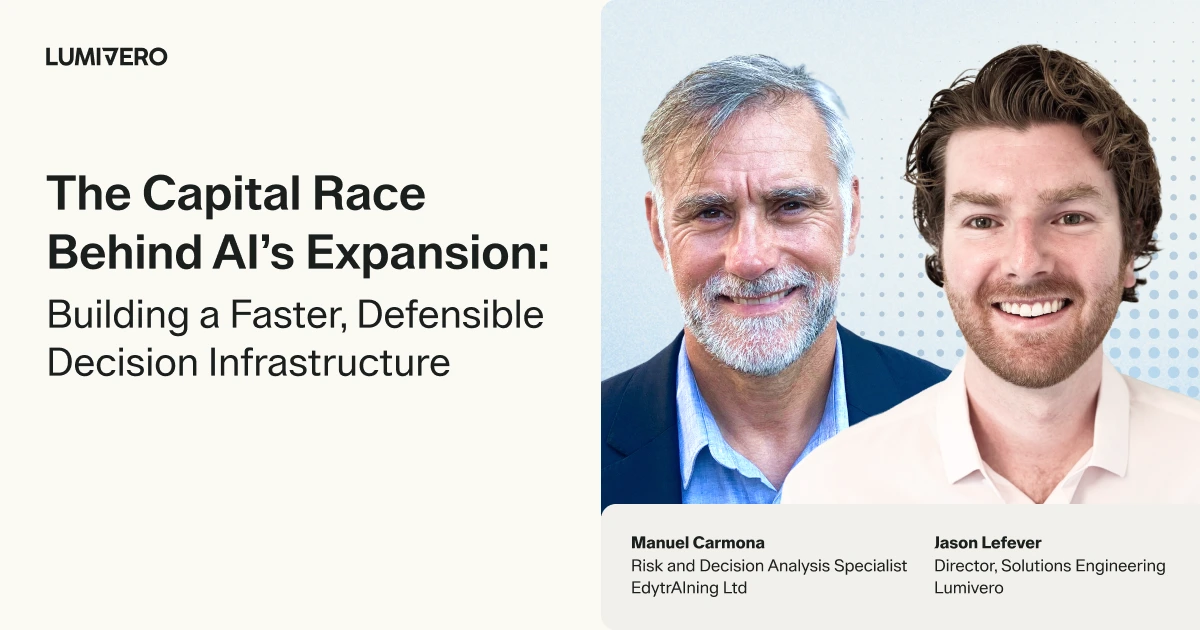 LUMIVERO

The Capital Race Behind AI's Expansion: Building a Faster, Defensible Decision Infrastructure

Manuel Carmona
Risk and Decision Analysis Specialist
EdytrAIning Ltd

Jason Lefever
Director, Solutions Engineering
Lumivero